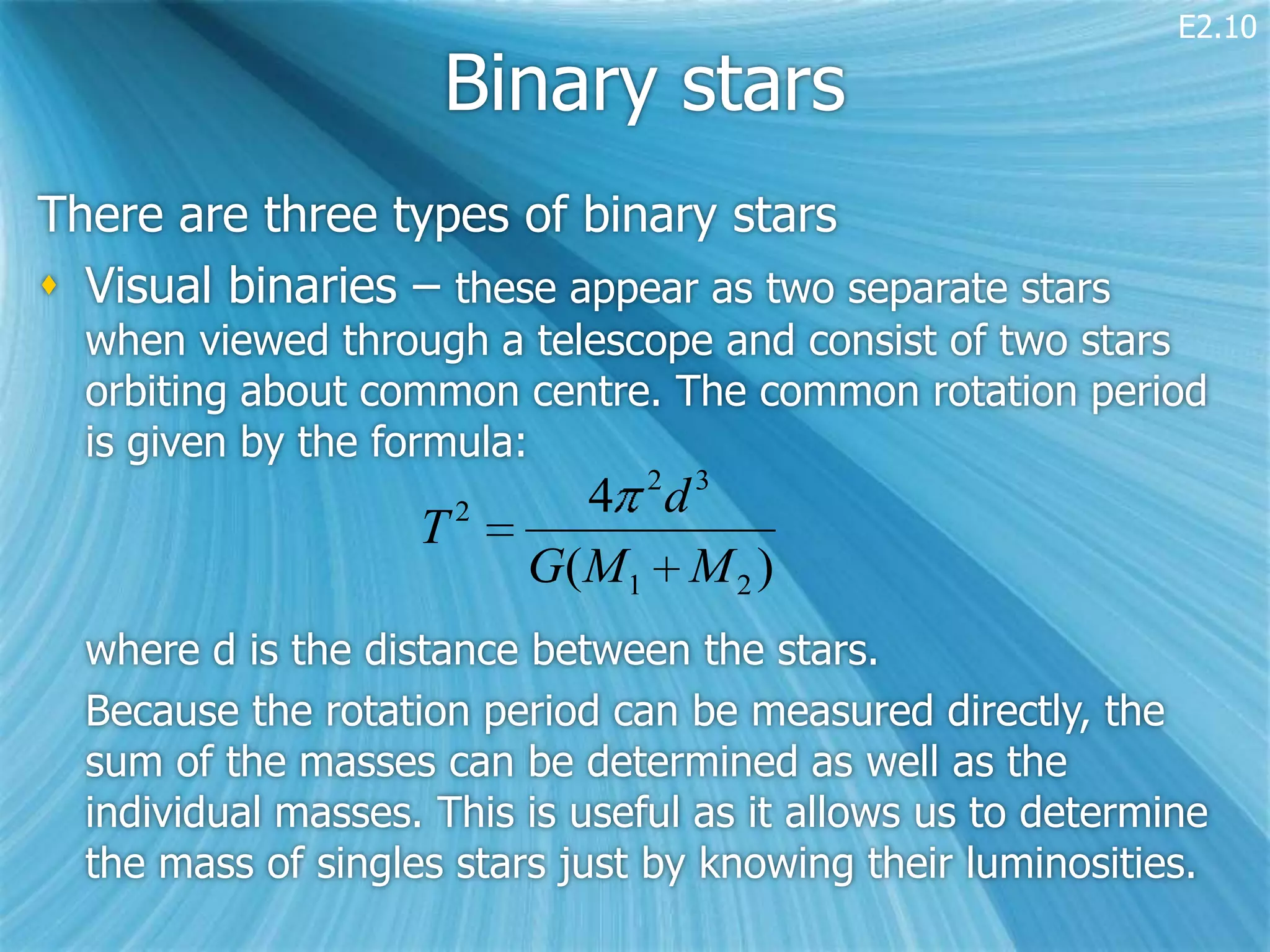 E2.10

Binary stars

There are three types of binary stars

Visual binaries – these appear as two separate stars when viewed through a telescope and consist of two stars orbiting about common centre. The common rotation period is given by the formula:

$T^2 = \frac{4\pi^2 d^3}{G(M_1 + M_2)}$

where d is the distance between the stars.

Because the rotation period can be measured directly, the sum of the masses can be determined as well as the individual masses. This is useful as it allows us to determine the mass of singles stars just by knowing their luminosities.